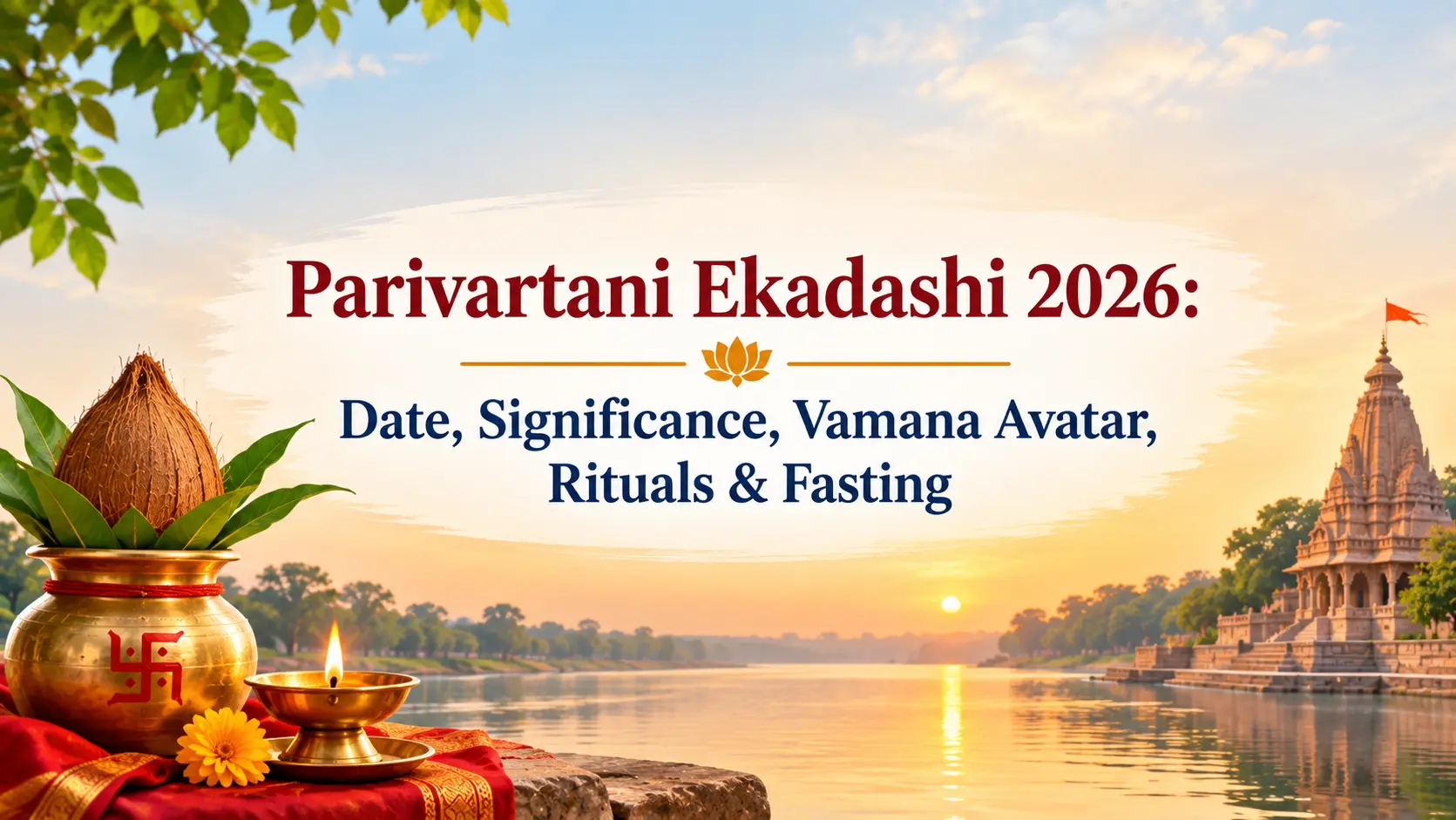 Parivartani Ekadashi 2026:

Date, Significance, Vamana Avatar, Rituals & Fasting